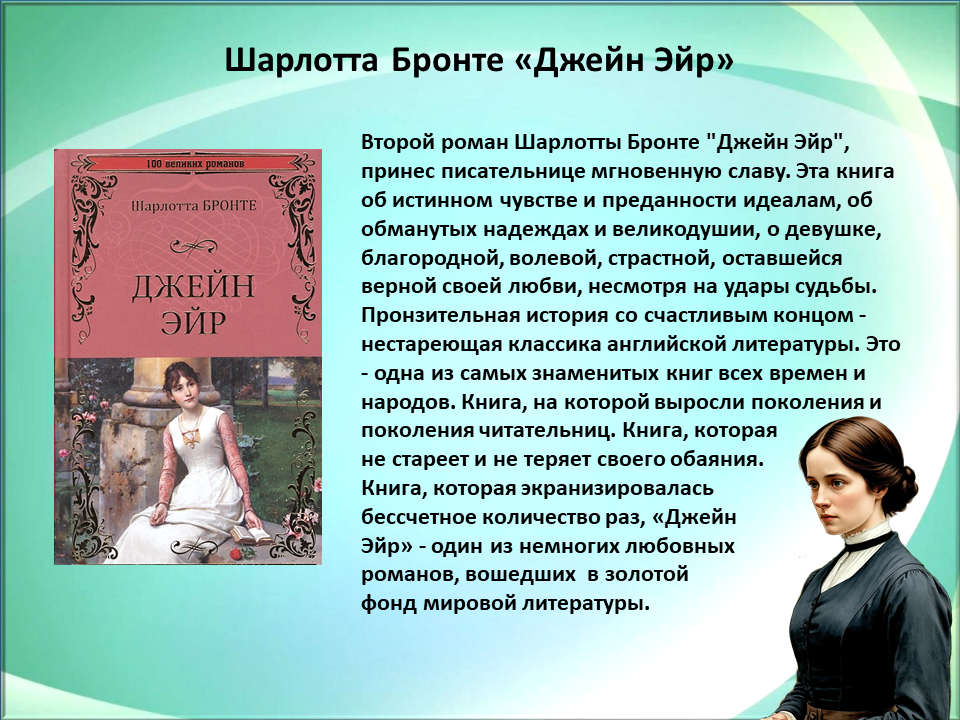 Шарлотта Бронте «Джейн Эйр»

100 великих романов

Шарлотта БРОНТЕ

ДЖЕЙН ЭЙР

Второй роман Шарлотты Бронте "Джейн Эйр", принес писательнице мгновенную славу. Эта книга об истинном чувстве и преданности идеалам, об обманутых надеждах и великодушии, о девушке, благородной, волевой, страстной, оставшейся верной своей любви, несмотря на удары судьбы. Пронзительная история со счастливым концом - нестареющая классика английской литературы. Это - одна из самых знаменитых книг всех времен и народов. Книга, на которой выросли поколения и поколения читательниц. Книга, которая не стареет и не теряет своего обаяния. Книга, которая экранизировалась бессчетное количество раз, «Джейн Эйр» - один из немногих любовных романов, вошедших в золотой фонд мировой литературы.